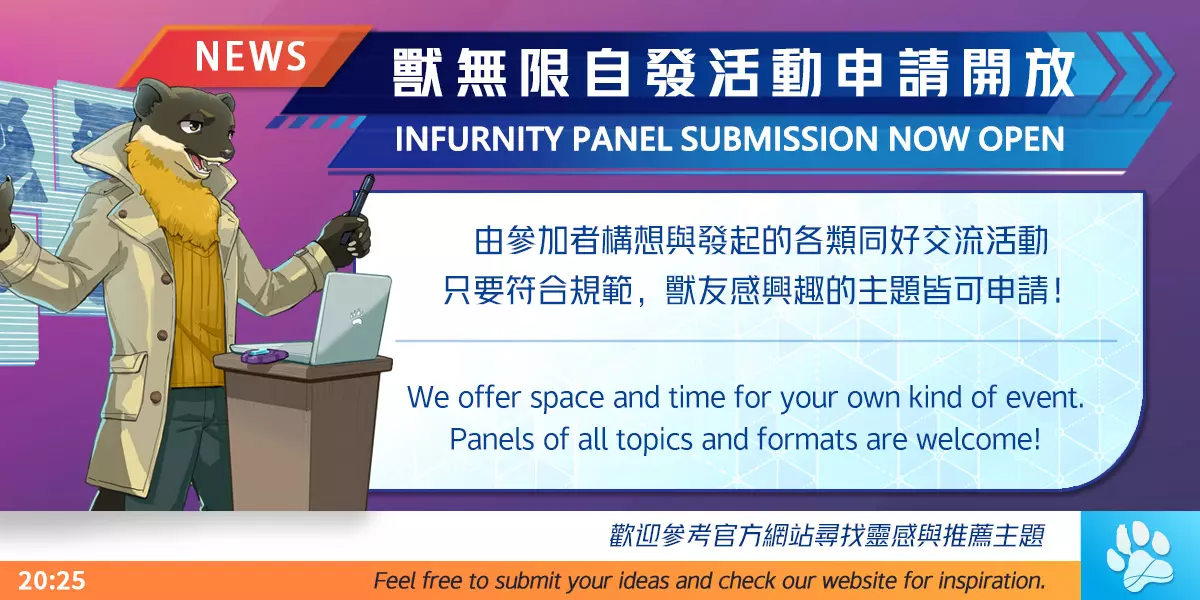 NEWS

獸無限自發活動申請開放

INFURNITY PANEL SUBMISSION NOW OPEN

由參加者構想與發起的各類同好交流活動
只要符合規範，獸友感興趣的主題皆可申請！

We offer space and time for your own kind of event.
Panels of all topics and formats are welcome!

歡迎參考官方網站尋找靈感與推薦主題

20:25

Feel free to submit your ideas and check our website for inspiration.